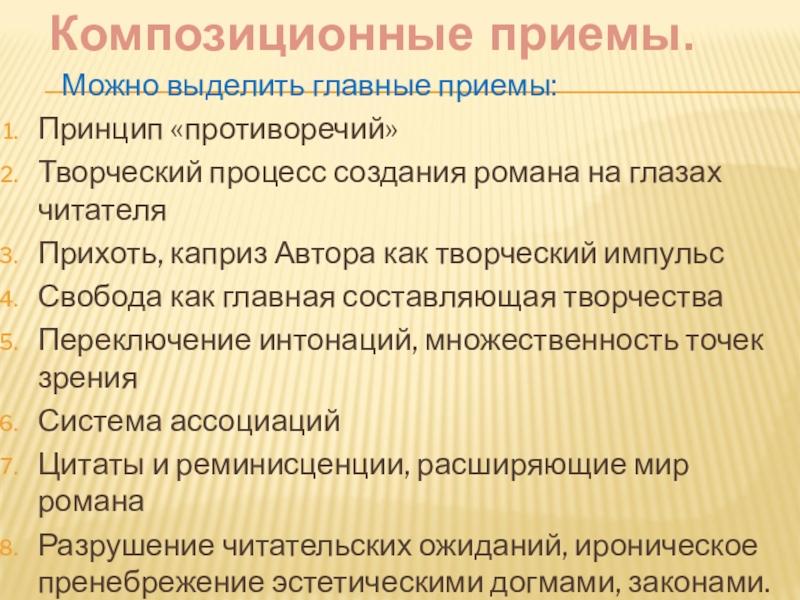 Композиционные приемы.

Можно выделить главные приемы:

1. Принцип «противоречий»
2. Творческий процесс создания романа на глазах читателя
3. Прихоть, каприз Автора как творческий импульс
4. Свобода как главная составляющая творчества
5. Переключение интонаций, множественность точек зрения
6. Система ассоциаций
7. Цитаты и реминисценции, расширяющие мир романа
8. Разрушение читательских ожиданий, ироническое пренебрежение эстетическими догмами, законами.